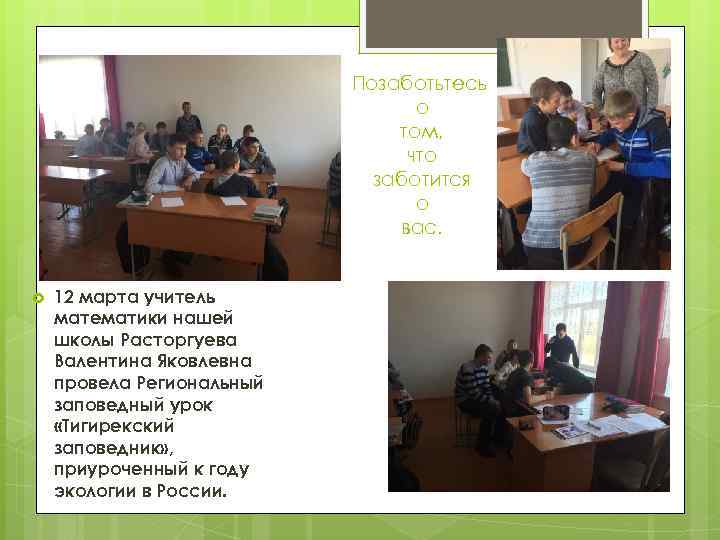 Позаботьтесь о том, что заботится о вас.

12 марта учитель математики нашей школы Расторгуева Валентина Яковлевна провела Региональный заповедный урок «Тигирекский заповедник», приуроченный к году экологии в России.